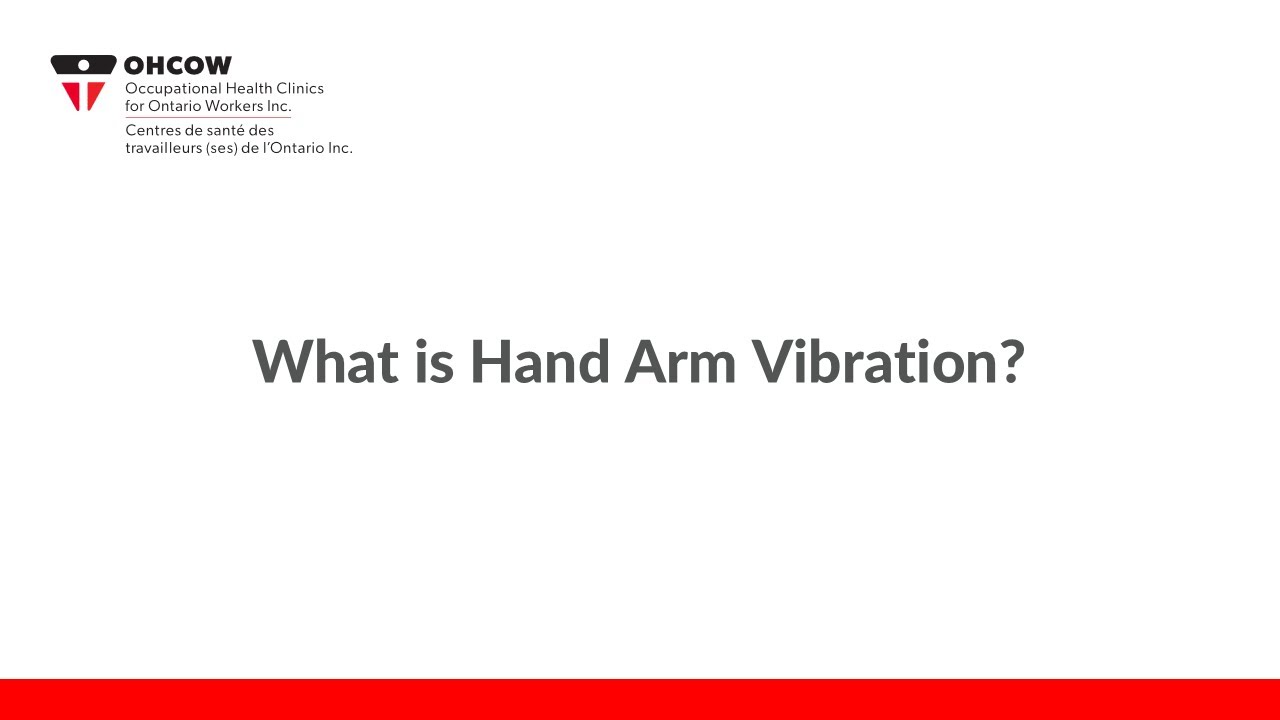 OHCOW
Occupational Health Clinics for Ontario Workers Inc.
Centres de santé des travailleurs (ses) de l'Ontario Inc.

What is Hand Arm Vibration?